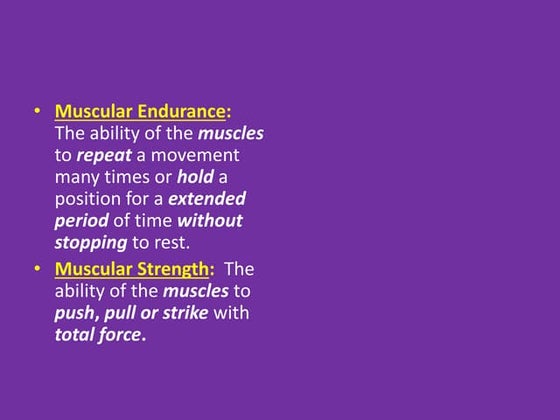 • Muscular Endurance: The ability of the muscles to repeat a movement many times or hold a position for a extended period of time without stopping to rest.

• Muscular Strength: The ability of the muscles to push, pull or strike with total force.